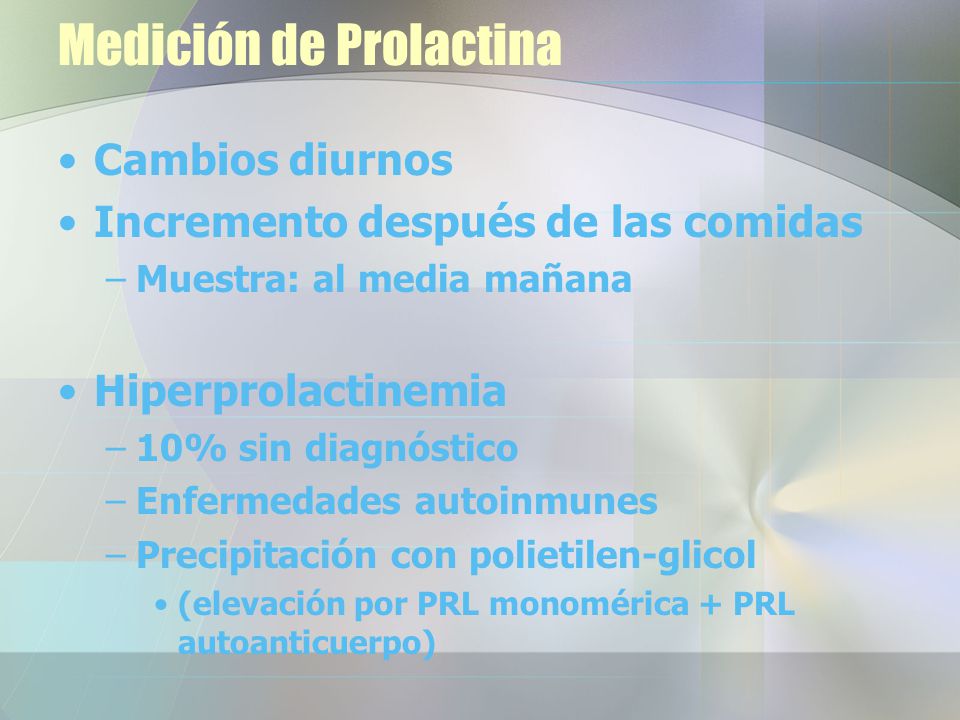 Medición de Prolactina

• Cambios diurnos
• Incremento después de las comidas
– Muestra: al media mañana

• Hiperprolactinemia
– 10% sin diagnóstico
– Enfermedades autoinmunes
– Precipitación con polietilen-glicol
• (elevación por PRL monomérica + PRL autoanticuerpo)